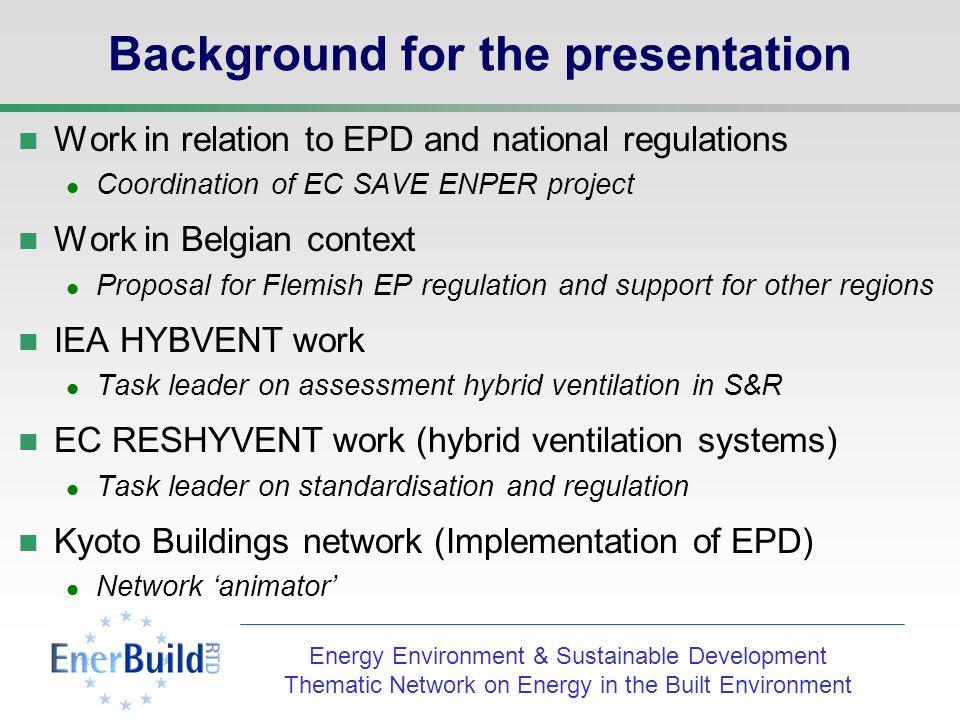 Background for the presentation

Work in relation to EPD and national regulations

Coordination of EC SAVE ENPER project

Work in Belgian context

Proposal for Flemish EP regulation and support for other regions

IEA HYBVENT work

Task leader on assessment hybrid ventilation in S&R

EC RESHYVENT work (hybrid ventilation systems)

Task leader on standardisation and regulation

Kyoto Buildings network (Implementation of EPD)

Network ‘animator’

EnerBuild RTD

Energy Environment & Sustainable Development
Thematic Network on Energy in the Built Environment